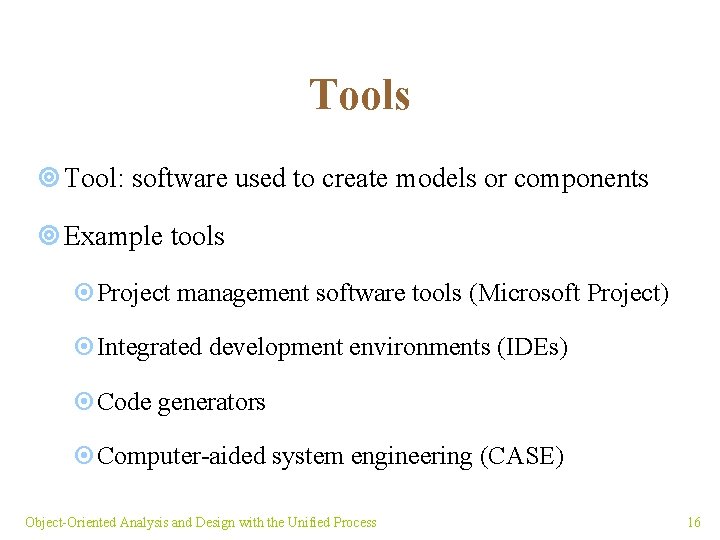 Tools

Tool: software used to create models or components

Example tools

Project management software tools (Microsoft Project)

Integrated development environments (IDEs)

Code generators

Computer-aided system engineering (CASE)

Object-Oriented Analysis and Design with the Unified Process

16